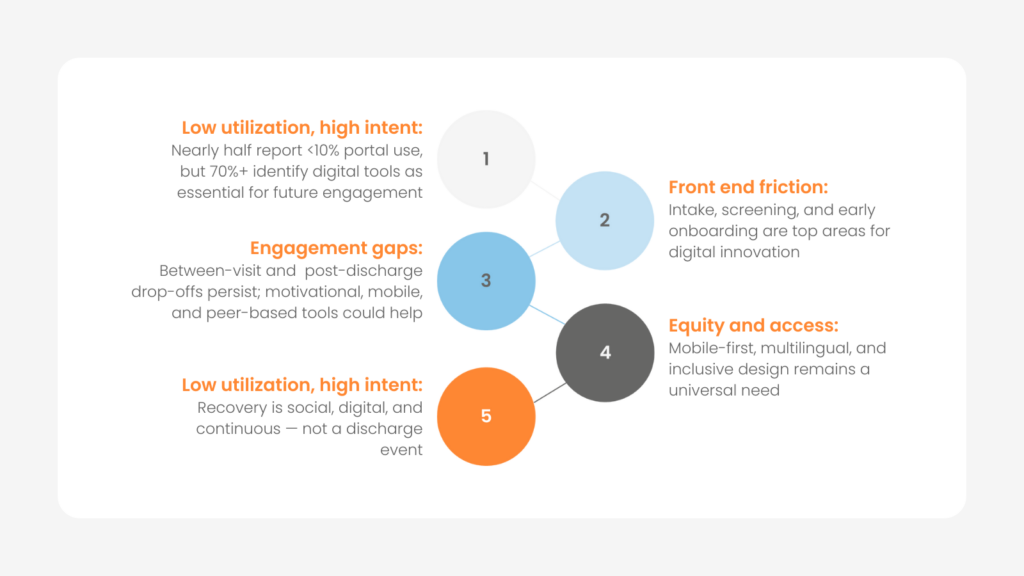 Low utilization, high intent:
Nearly half report <10% portal use, but 70%+ identify digital tools as essential for future engagement

1

2

Front end friction:
Intake, screening, and early onboarding are top areas for digital innovation

Engagement gaps:
Between-visit and post-discharge drop-offs persist; motivational, mobile, and peer-based tools could help

3

4

Equity and access:
Mobile-first, multilingual, and inclusive design remains a universal need

Low utilization, high intent:
Recovery is social, digital, and continuous — not a discharge event

5